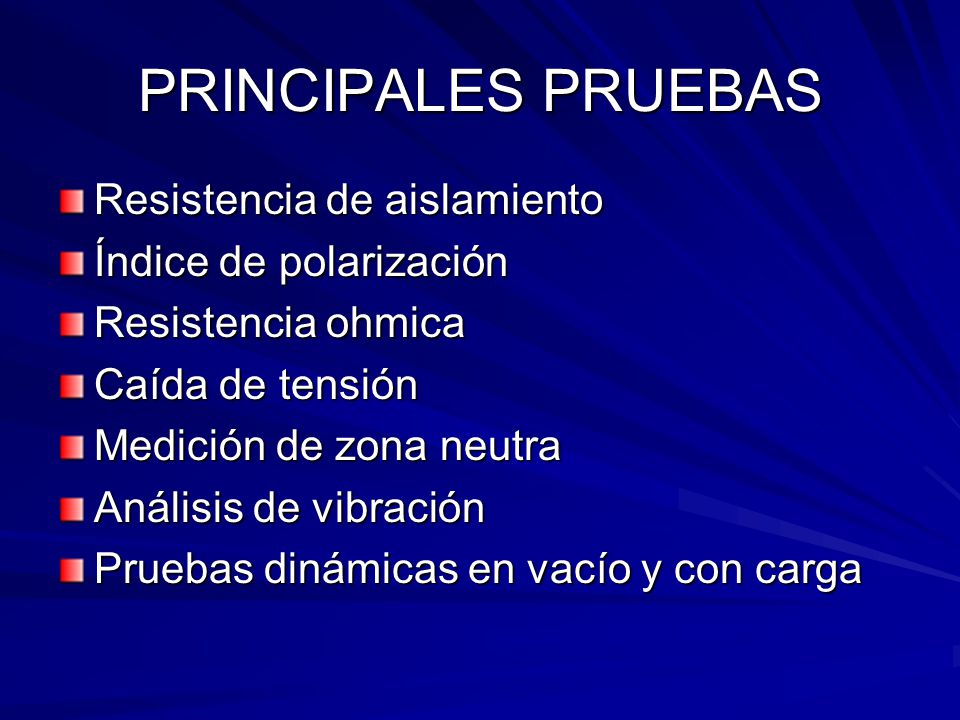 PRINCIPALES PRUEBAS

Resistencia de aislamiento
Índice de polarización
Resistencia ohmica
Caída de tensión
Medición de zona neutra
Análisis de vibración
Pruebas dinámicas en vacío y con carga